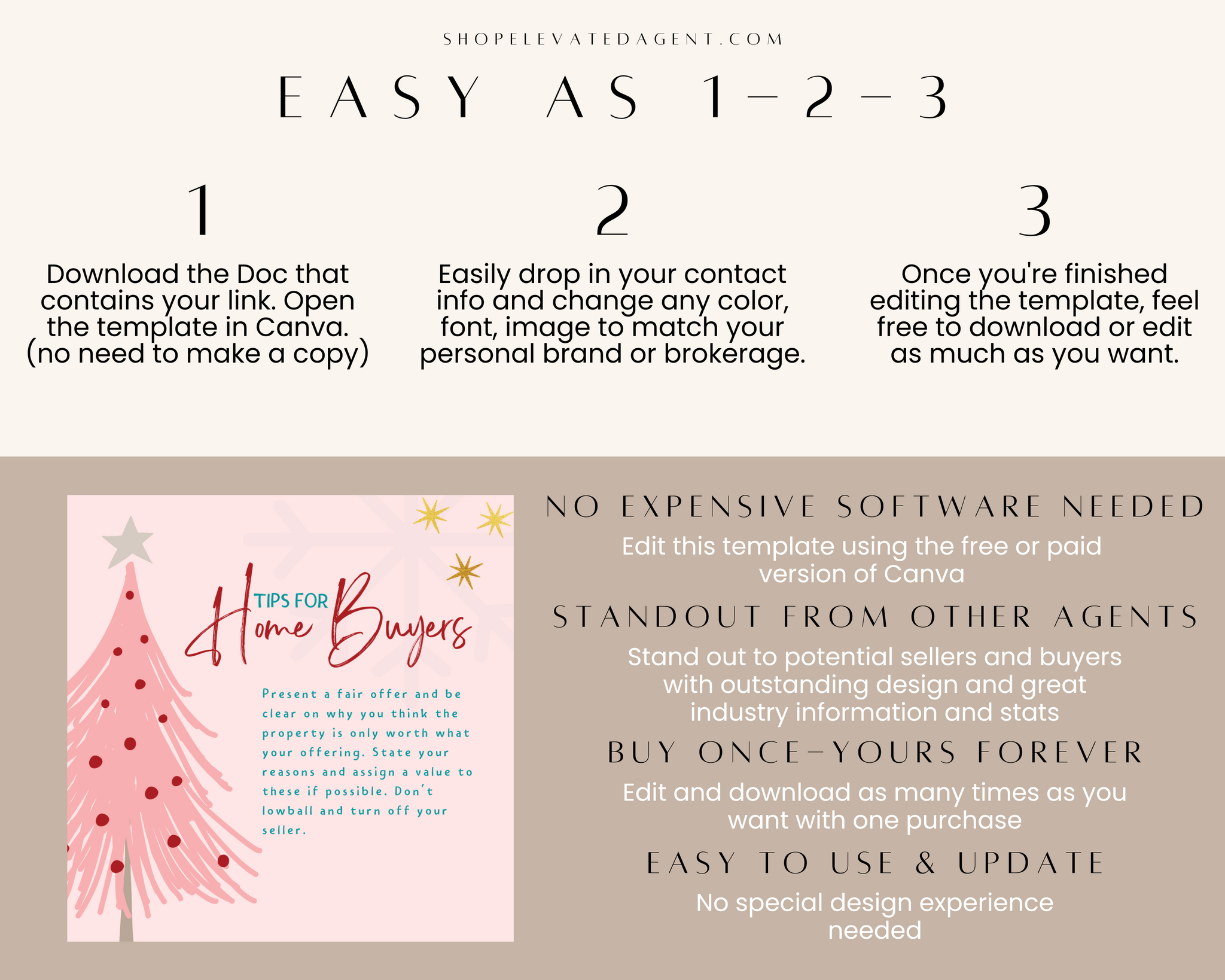 SHOPELEVATEDAGENT.COM

EASY AS 1-2-3

1

Download the Doc that contains your link. Open the template in Canva. (no need to make a copy)

2

Easily drop in your contact info and change any color, font, image to match your personal brand or brokerage.

3

Once you're finished editing the template, feel free to download or edit as much as you want.

TIPS FOR Home Buyers

Present a fair offer and be clear on why you think the property is only worth what your offering. State your reasons and assign a value to these if possible. Don't lowball and turn off your seller.

NO EXPENSIVE SOFTWARE NEEDED

Edit this template using the free or paid version of Canva

STANDOUT FROM OTHER AGENTS

Stand out to potential sellers and buyers with outstanding design and great industry information and stats

BUY ONCE-YOURS FOREVER

Edit and download as many times as you want with one purchase

EASY TO USE & UPDATE

No special design experience needed